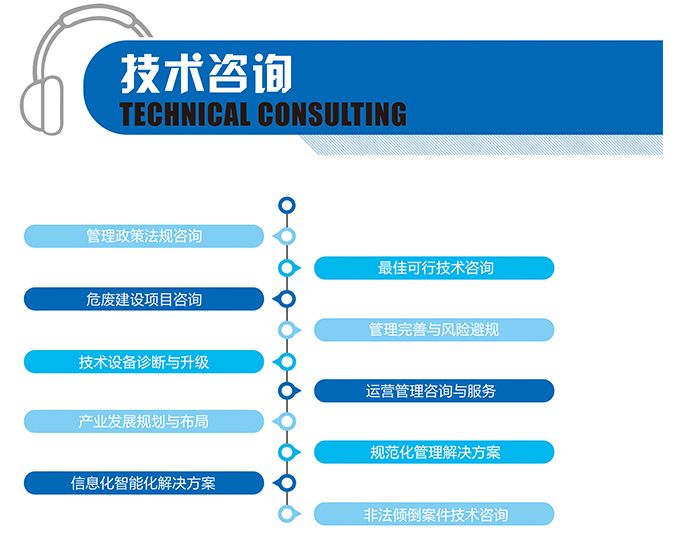 技术咨询
TECHNICAL CONSULTING

管理政策法规咨询

最佳可行技术咨询

危废建设项目咨询

管理完善与风险避规

技术设备诊断与升级

运营管理咨询与服务

产业发展规划与布局

规范化管理解决方案

信息化智能化解决方案

非法倾倒案件技术咨询